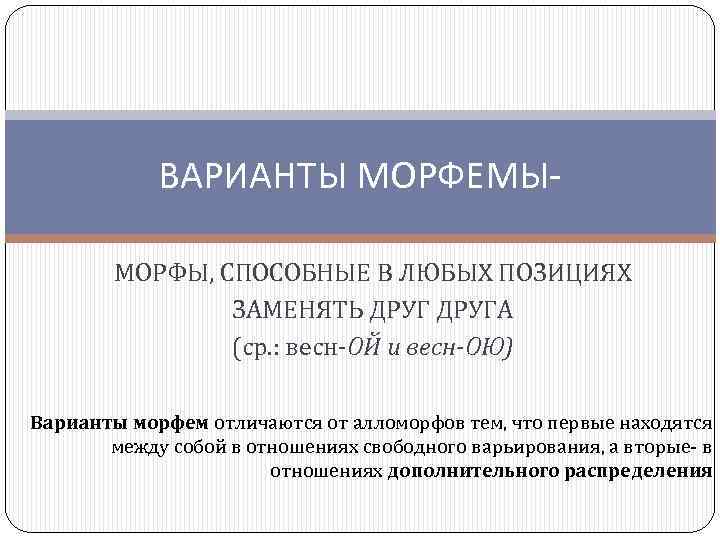 ВАРИАНТЫ МОРФЕМЫ-

МОРФЫ, СПОСОБНЫЕ В ЛЮБЫХ ПОЗИЦИЯХ ЗАМЕНЯТЬ ДРУГ ДРУГА
(ср.: весн-ОЙ и весн-ОЮ)

Варианты морфем отличаются от алломорфов тем, что первые находятся между собой в отношениях свободного варьирования, а вторые- в отношениях дополнительного распределения